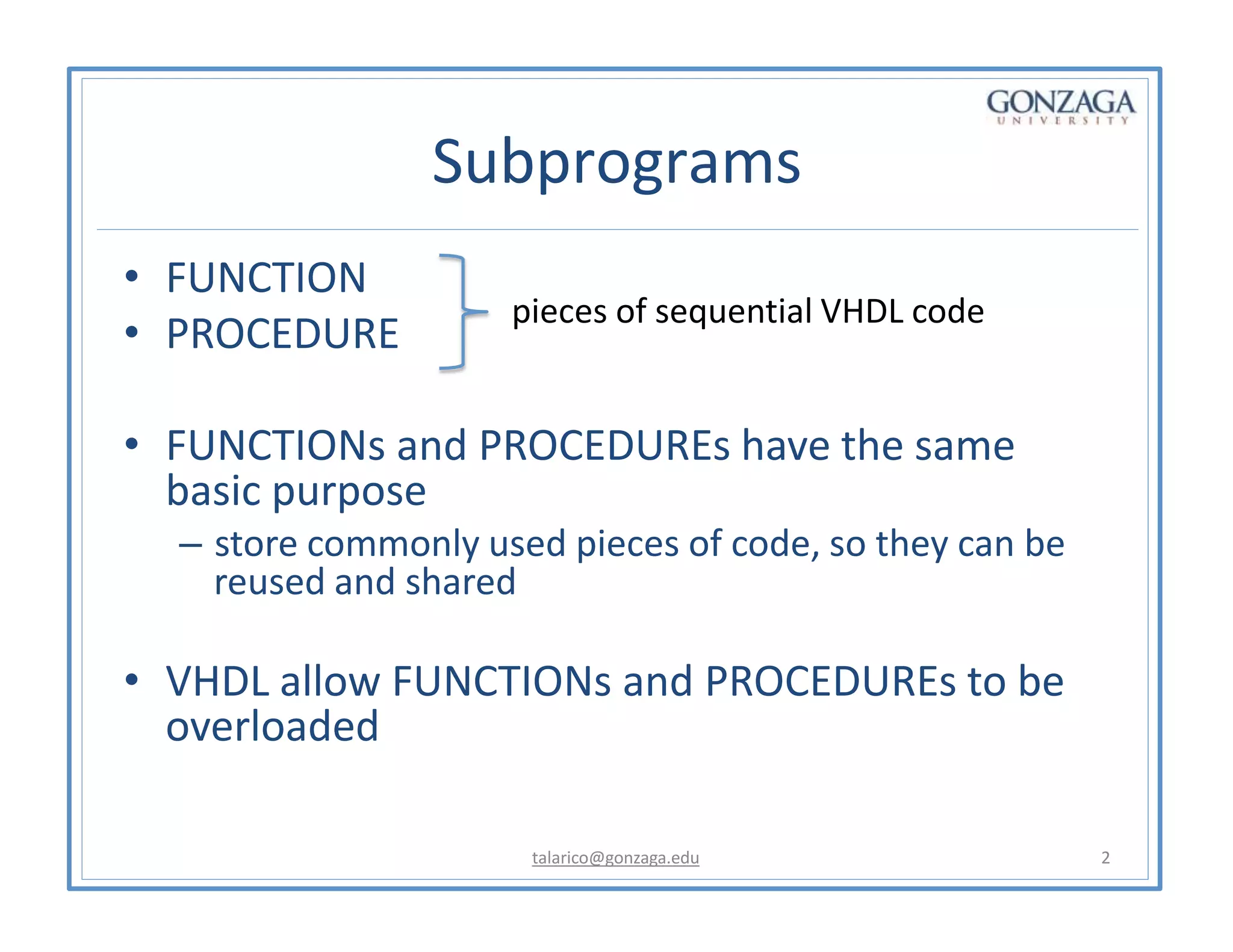 GONZAGA
UNIVERSITY

Subprograms

• FUNCTION
• PROCEDURE

pieces of sequential VHDL code

• FUNCTIONs and PROCEDUREs have the same basic purpose
– store commonly used pieces of code, so they can be reused and shared

• VHDL allow FUNCTIONs and PROCEDUREs to be overloaded

talarico@gonzaga.edu

2